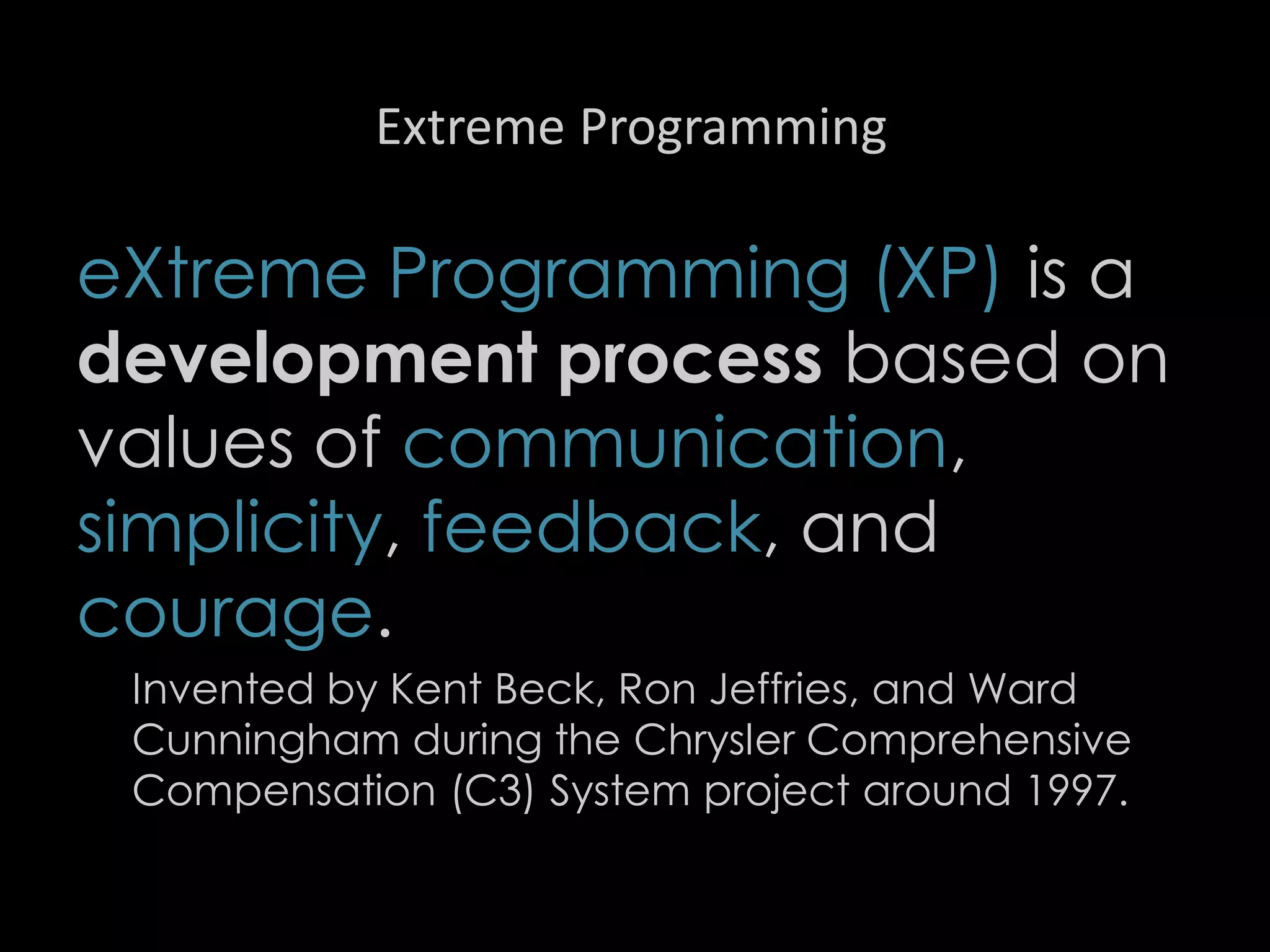 Extreme Programming

eXtreme Programming (XP) is a development process based on values of communication, simplicity, feedback, and courage.

Invented by Kent Beck, Ron Jeffries, and Ward Cunningham during the Chrysler Comprehensive Compensation (C3) System project around 1997.